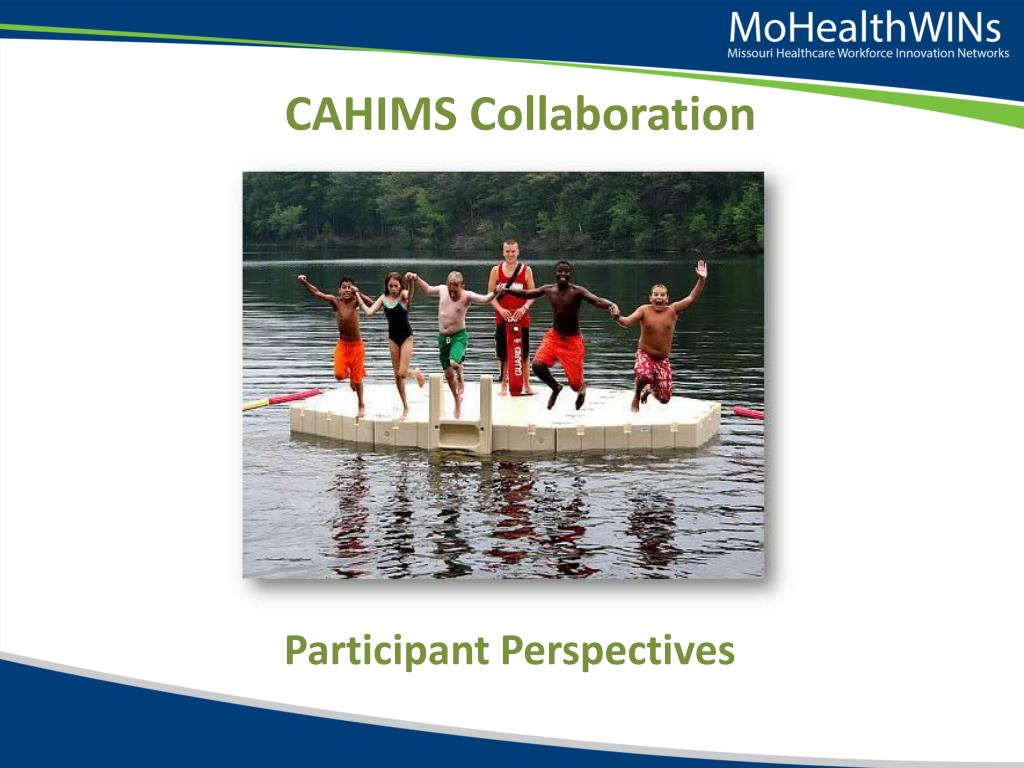 MoHealthWINs
Missouri Healthcare Workforce Innovation Networks

CAHIMS Collaboration

GUARD

Participant Perspectives